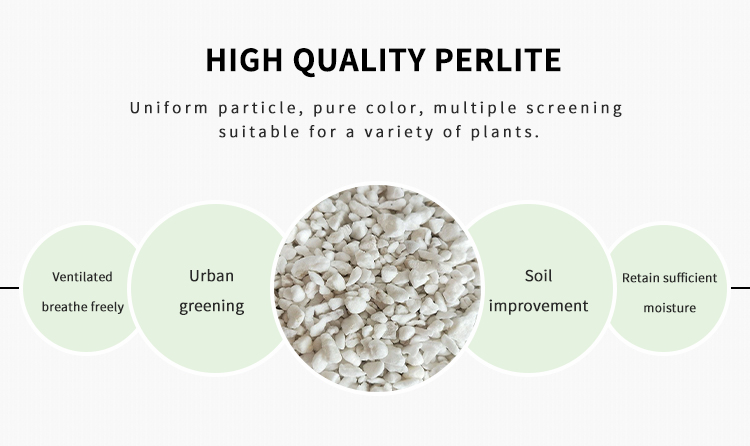 HIGH QUALITY PERLITE

Uniform particle, pure color, multiple screening suitable for a variety of plants.

Ventilated breathe freely

Urban greening

Soil improvement

Retain sufficient moisture